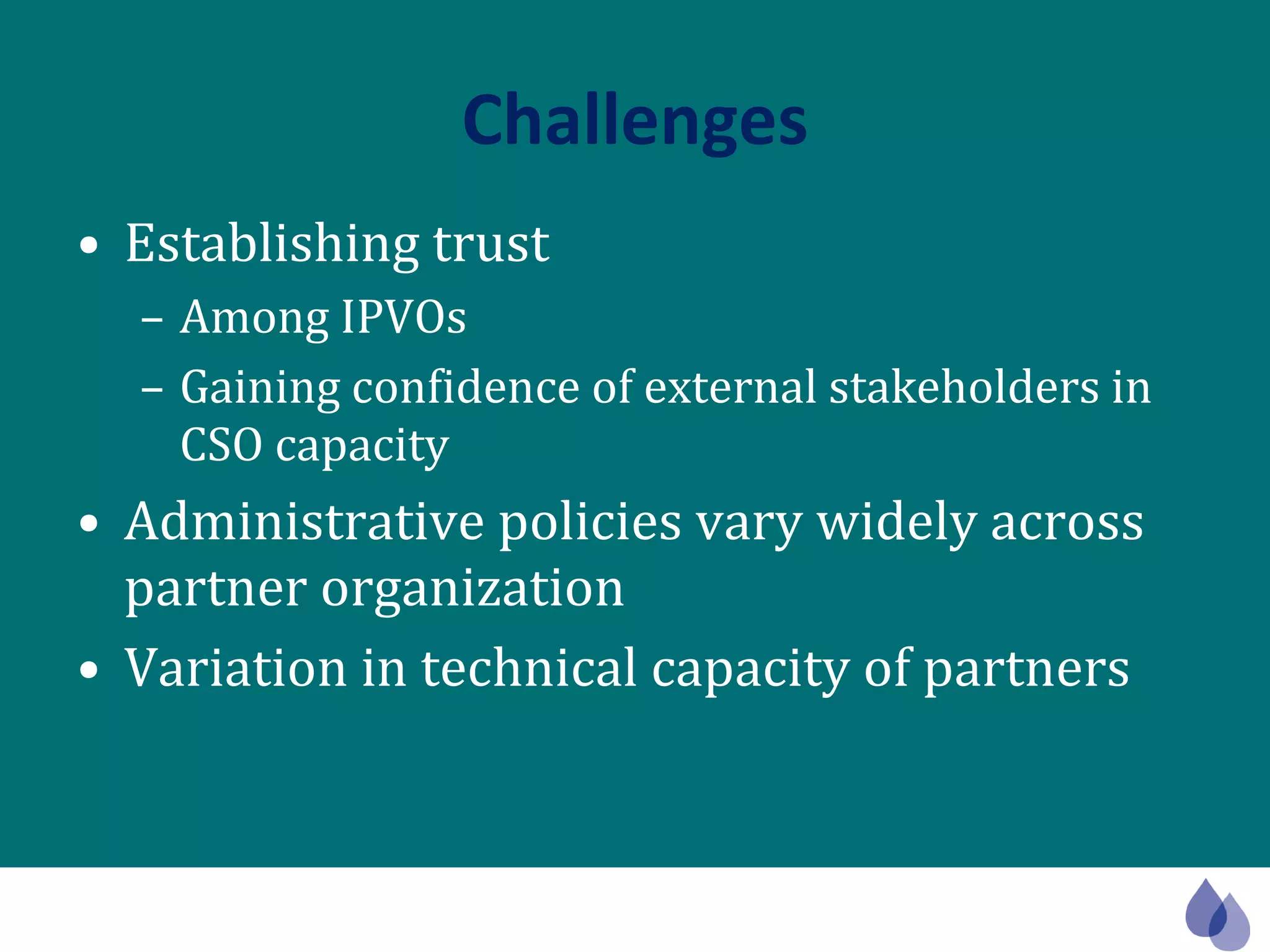 Challenges

• Establishing trust
– Among IPVOs
– Gaining confidence of external stakeholders in CSO capacity
• Administrative policies vary widely across partner organization
• Variation in technical capacity of partners